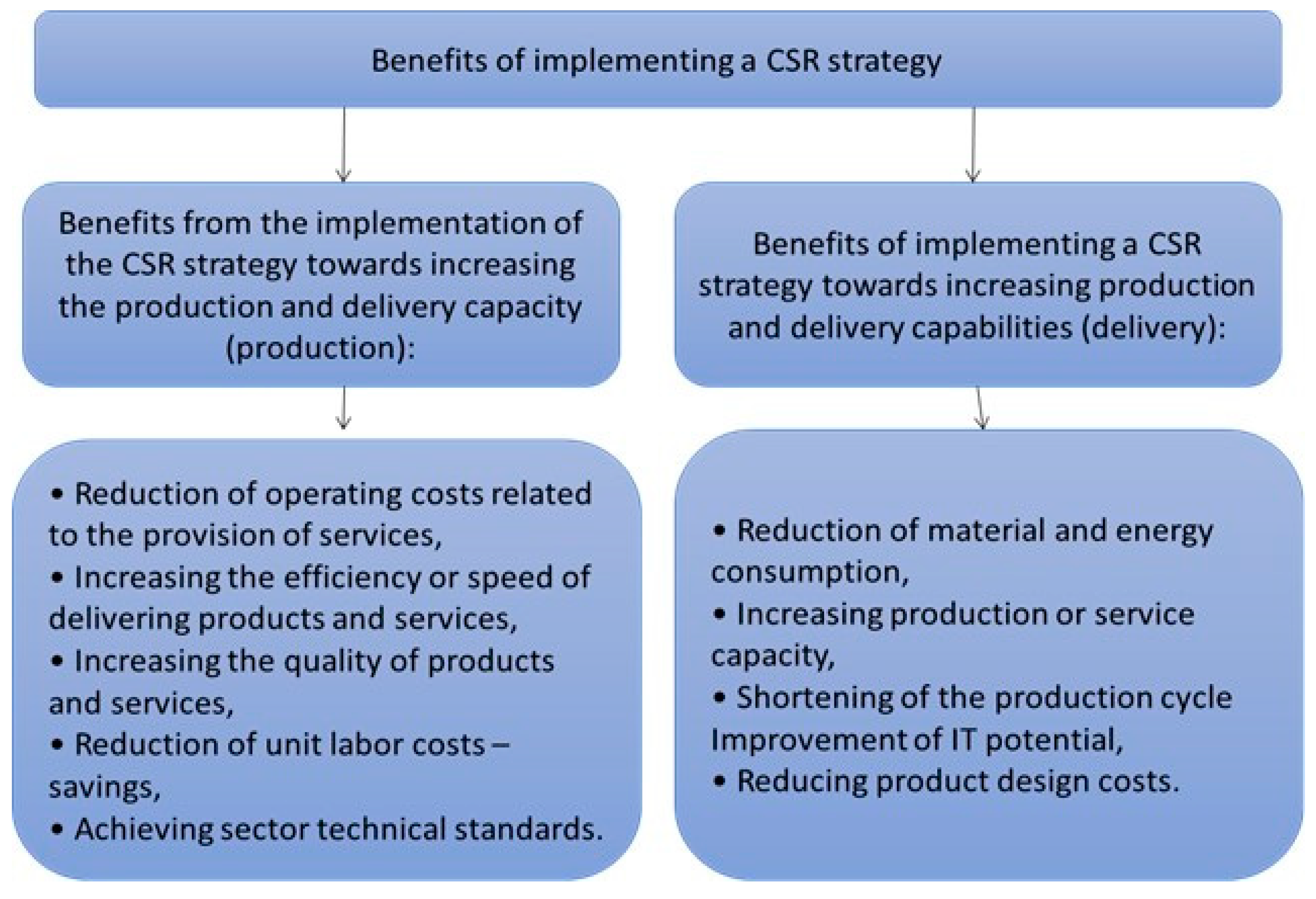 Benefits of implementing a CSR strategy

Benefits from the implementation of the CSR strategy towards increasing the production and delivery capacity (production):

• Reduction of operating costs related to the provision of services,
• Increasing the efficiency or speed of delivering products and services,
• Increasing the quality of products and services,
• Reduction of unit labor costs – savings,
• Achieving sector technical standards.

Benefits of implementing a CSR strategy towards increasing production and delivery capabilities (delivery):

• Reduction of material and energy consumption,
• Increasing production or service capacity,
• Shortening of the production cycle Improvement of IT potential,
• Reducing product design costs.